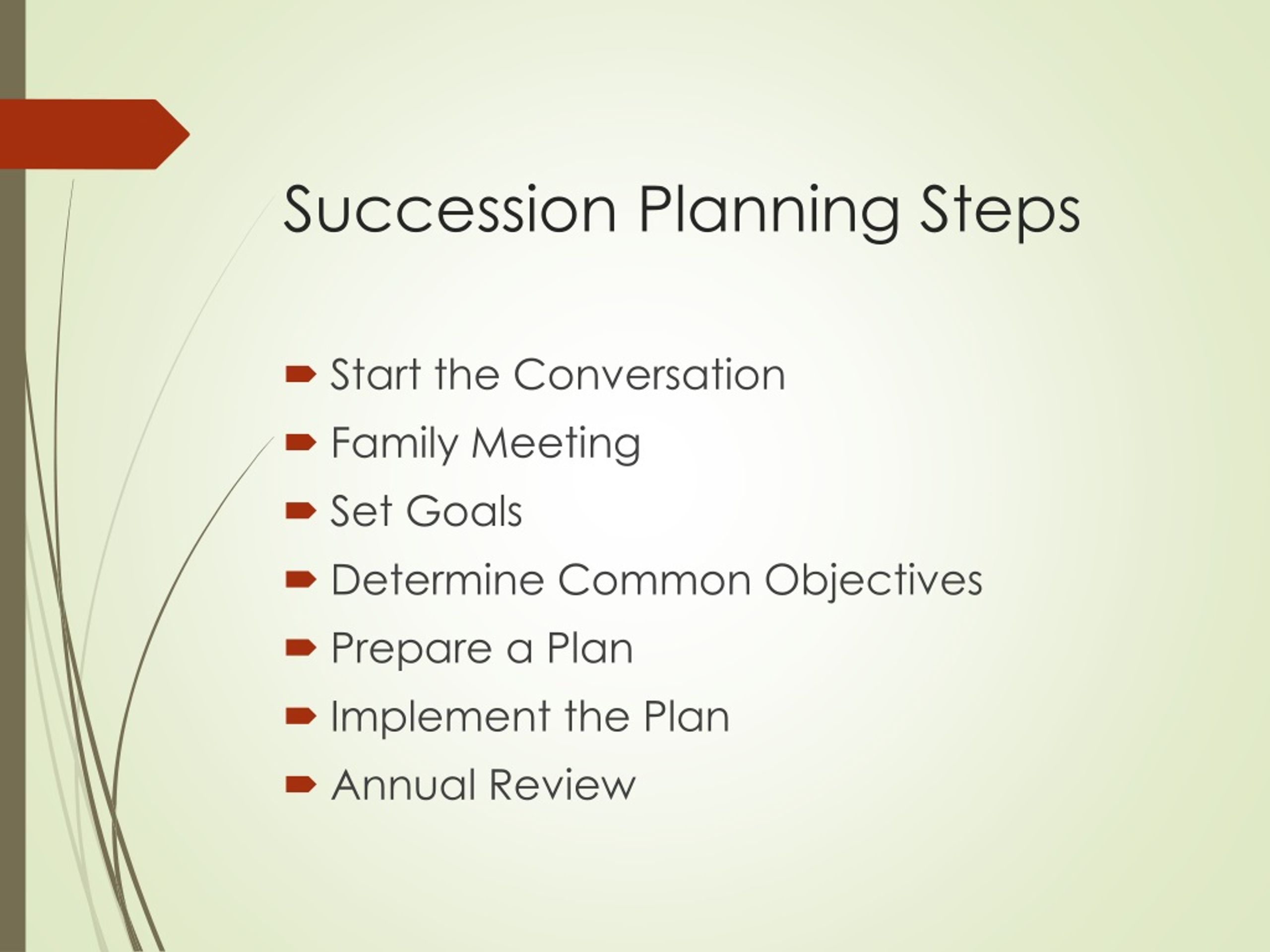 Succession Planning Steps

Start the Conversation
Family Meeting
Set Goals
Determine Common Objectives
Prepare a Plan
Implement the Plan
Annual Review